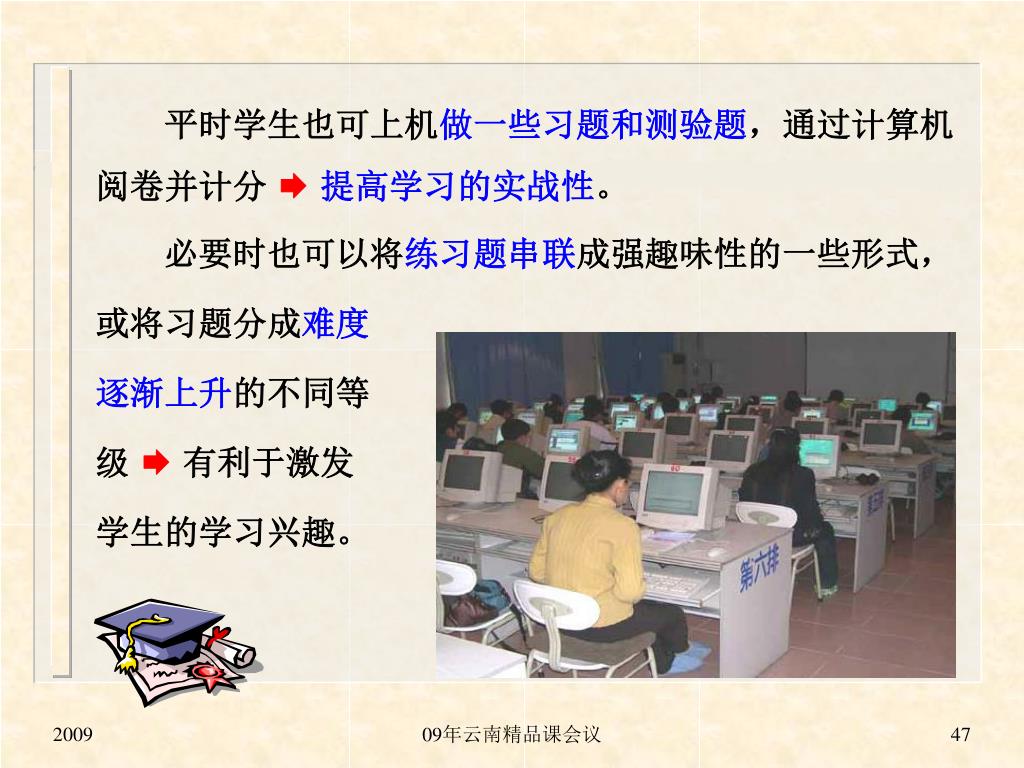 平时学生也可上机做一些习题和测验题，通过计算机阅卷并计分 ➡ 提高学习的实战性。

必要时也可以将练习题串联成强趣味性的一些形式，或将习题分成难度逐渐上升的不同等级 ➡ 有利于激发学生的学习兴趣。

第六排

2009

09年云南精品课会议

47